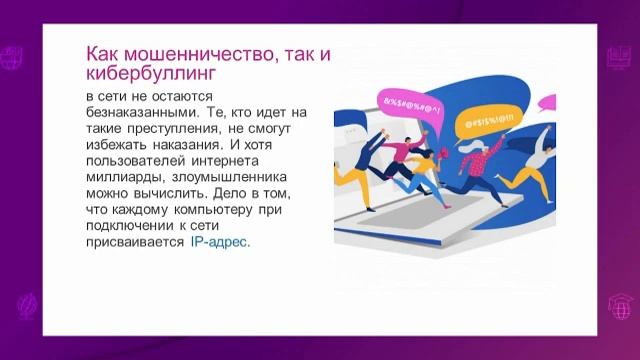 Как мошенничество, так и кибербуллинг

в сети не остаются безнаказанными. Те, кто идет на такие преступления, не смогут избежать наказания. И хотя пользователей интернета миллиарды, злоумышленника можно вычислить. Дело в том, что каждому компьютеру при подключении к сети присваивается IP-адрес.

&%$#@%#@^!

@#$!$%!@!!!